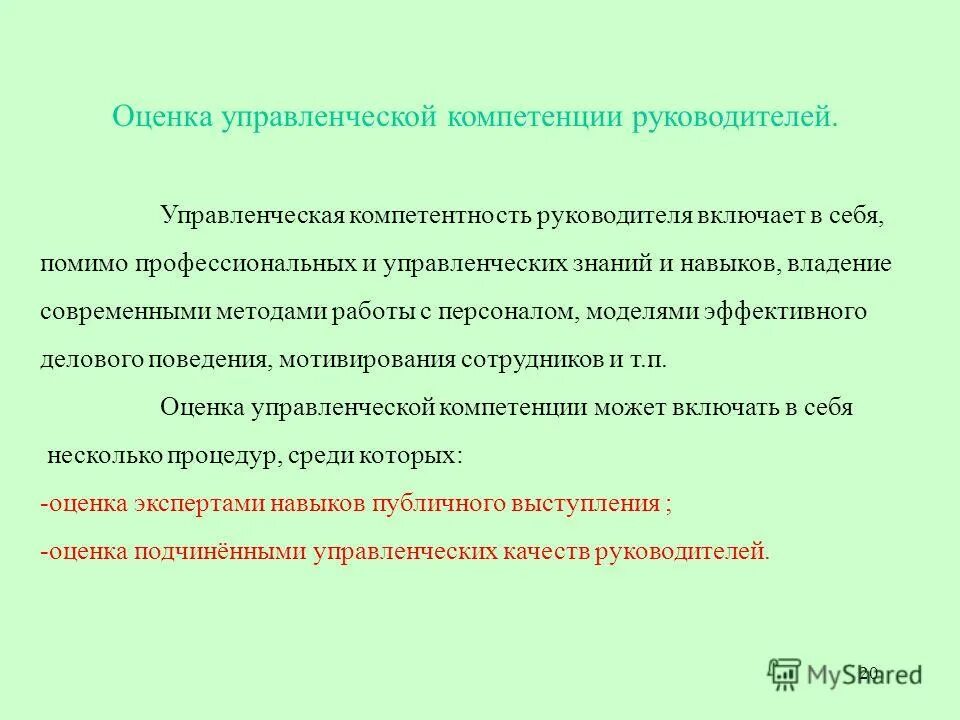 Оценка управленческой компетенции руководителей.

Управленческая компетентность руководителя включает в себя, помимо профессиональных и управленческих знаний и навыков, владение современными методами работы с персоналом, моделями эффективного делового поведения, мотивирования сотрудников и т.п.

Оценка управленческой компетенции может включать в себя несколько процедур, среди которых:

-оценка экспертами навыков публичного выступления ;

-оценка подчинёнными управленческих качеств руководителей.

20

MyShared